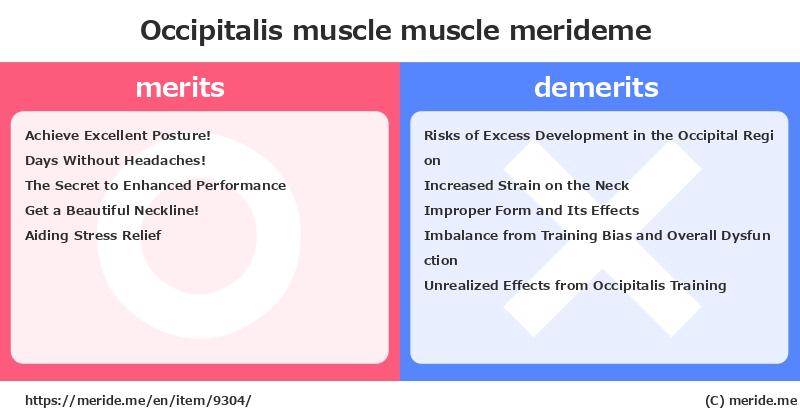 Occipitalis muscle muscle merideme

merits

Achieve Excellent Posture!
Days Without Headaches!
The Secret to Enhanced Performance
Get a Beautiful Neckline!
Aiding Stress Relief

demerits

Risks of Excess Development in the Occipital Region
Increased Strain on the Neck
Improper Form and Its Effects
Imbalance from Training Bias and Overall Dysfunction
Unrealized Effects from Occipitalis Training

https://meride.me/en/item/9304/

(C) meride.me